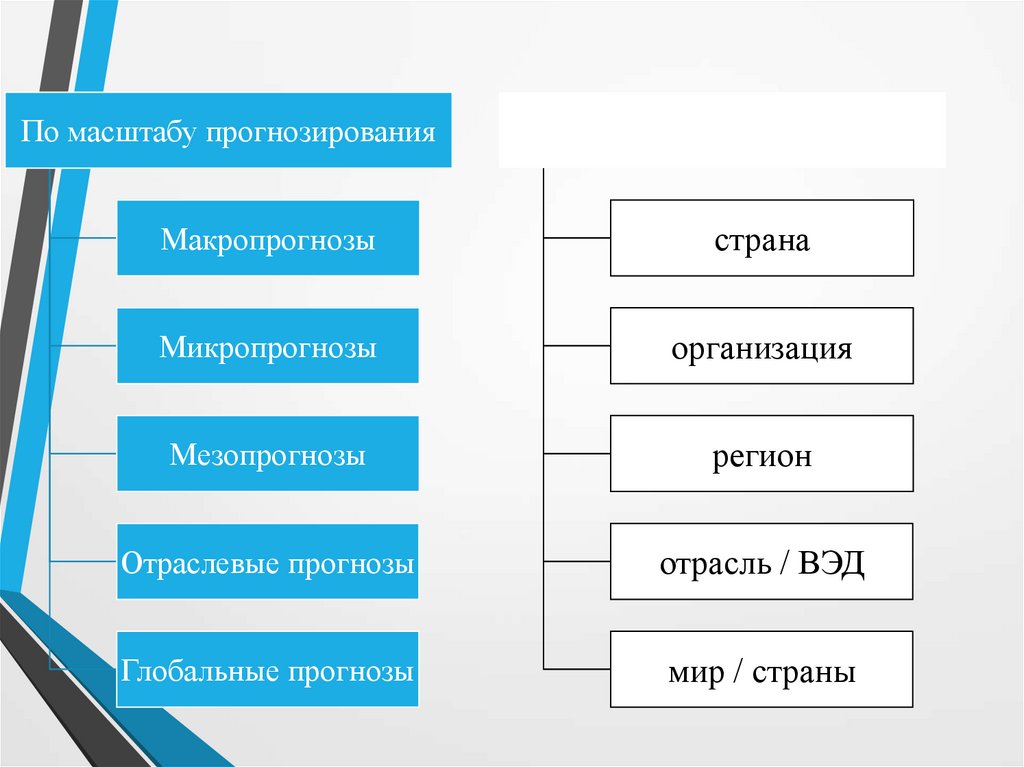 По масштабу прогнозирования

Макропрогнозы

Микропрогнозы

Мезопрогнозы

Отраслевые прогнозы

Глобальные прогнозы

страна

организация

регион

отрасль / ВЭД

мир / страны